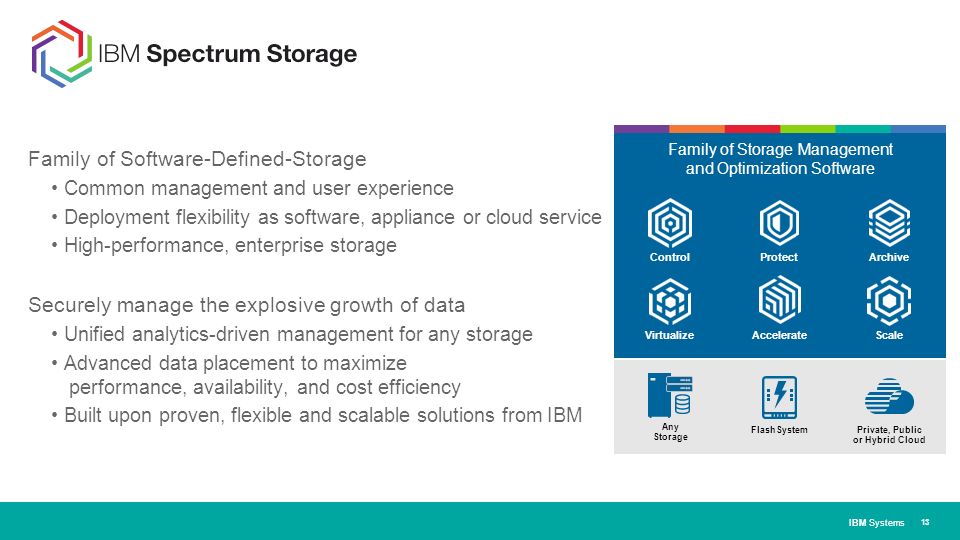 IBM Spectrum Storage

Family of Software-Defined-Storage
• Common management and user experience
• Deployment flexibility as software, appliance or cloud service
• High-performance, enterprise storage

Securely manage the explosive growth of data
• Unified analytics-driven management for any storage
• Advanced data placement to maximize performance, availability, and cost efficiency
• Built upon proven, flexible and scalable solutions from IBM

Family of Storage Management and Optimization Software

Control
Protect
Archive
Virtualize
Accelerate
Scale

Any Storage
Flash System
Private, Public or Hybrid Cloud

IBM Systems 13